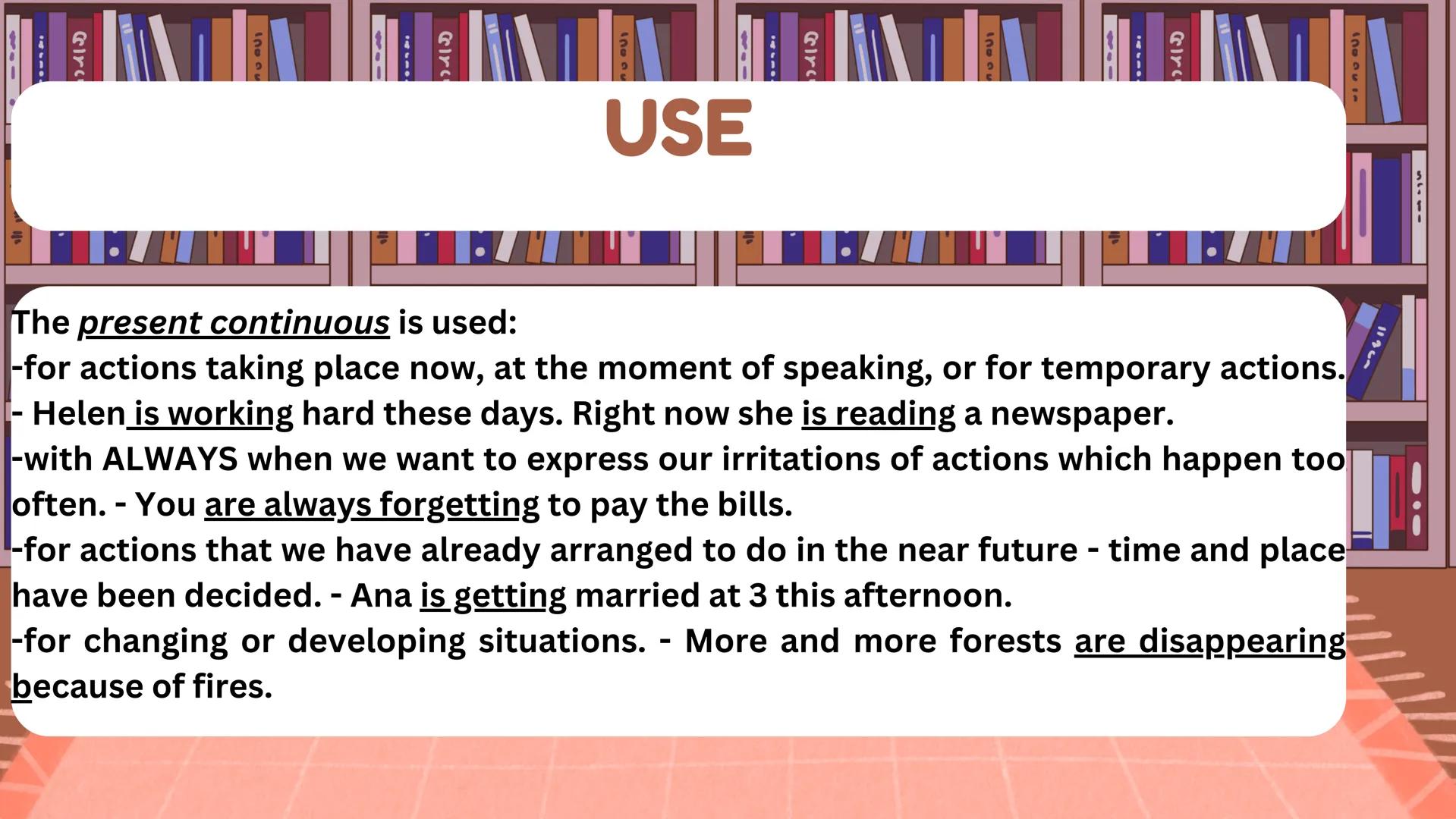 USE

The present continuous is used:
-for actions taking place now, at the moment of speaking, or for temporary actions.
- Helen is working hard these days. Right now she is reading a newspaper.
-with ALWAYS when we want to express our irritations of actions which happen too often. - You are always forgetting to pay the bills.
-for actions that we have already arranged to do in the near future - time and place have been decided. - Ana is getting married at 3 this afternoon.
-for changing or developing situations. - More and more forests are disappearing because of fires.